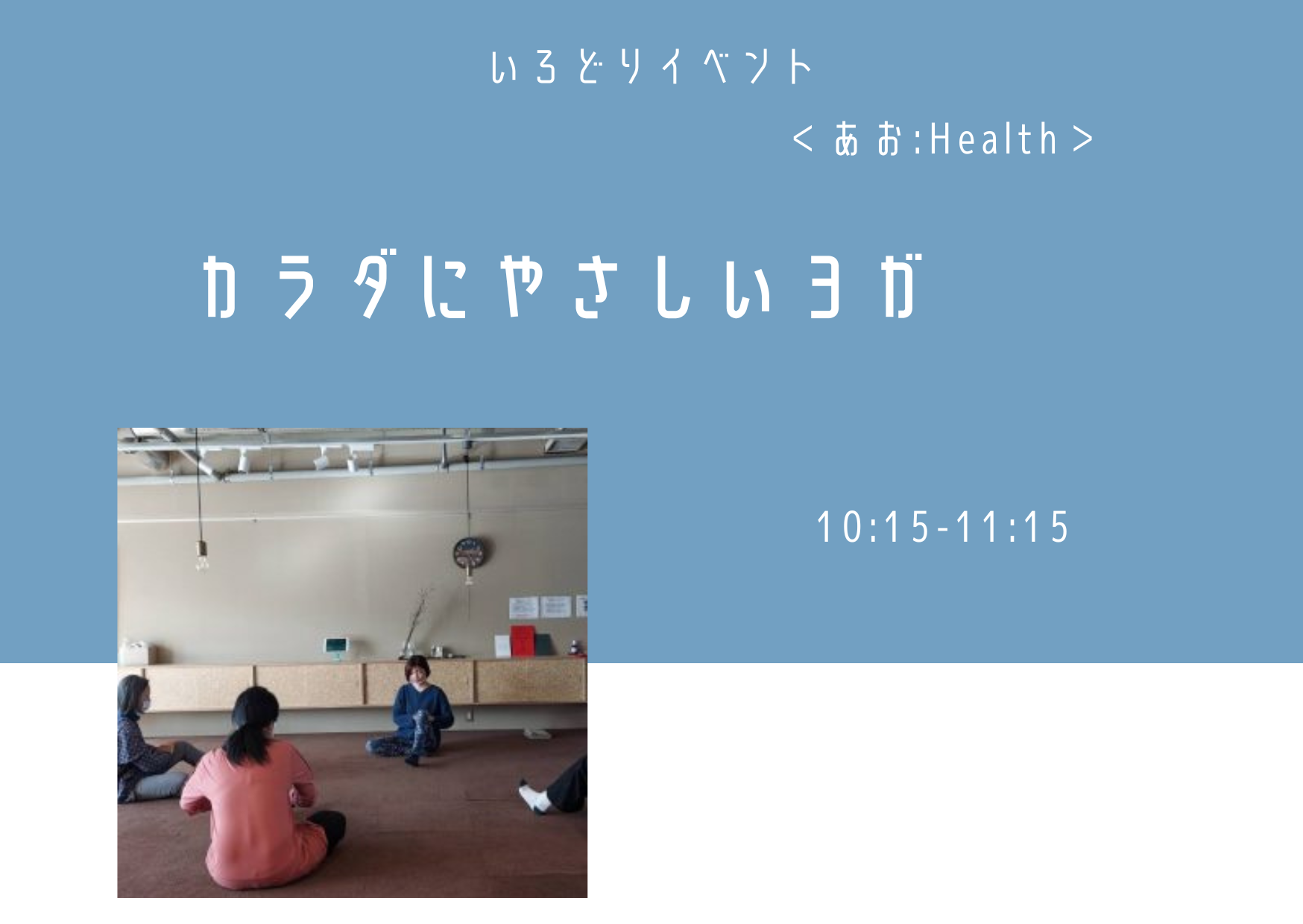 いろどりイベント

＜あお:Health＞

カラダにやさしいヨガ

10:15-11:15